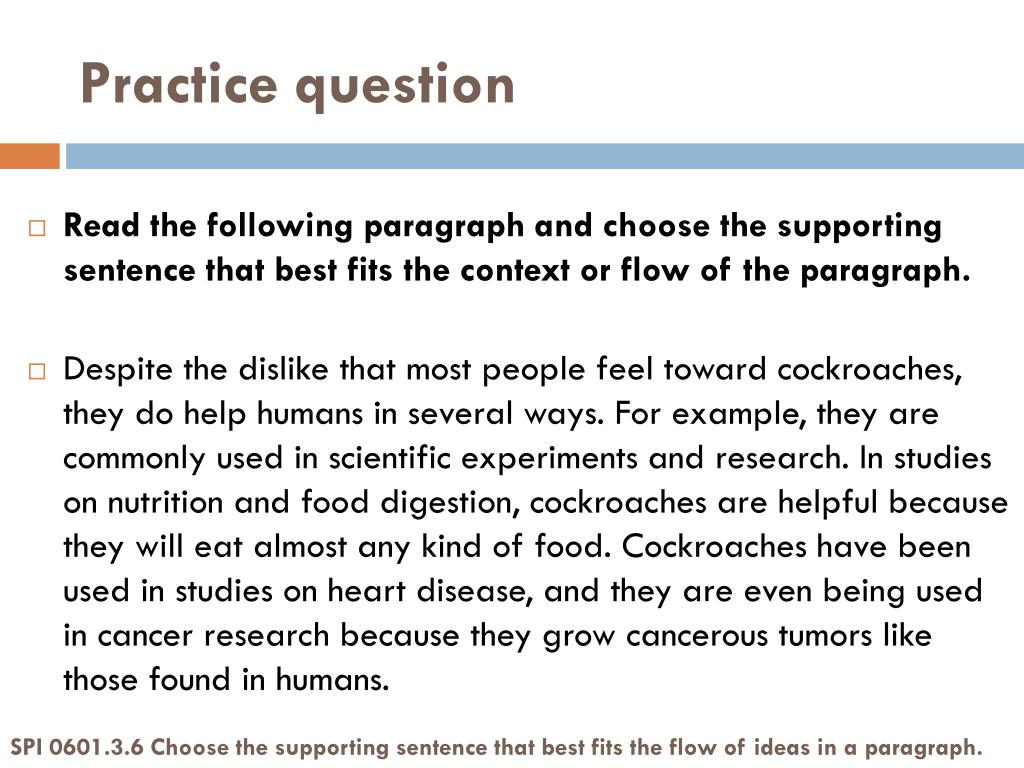 Practice question

Read the following paragraph and choose the supporting sentence that best fits the context or flow of the paragraph.

Despite the dislike that most people feel toward cockroaches, they do help humans in several ways. For example, they are commonly used in scientific experiments and research. In studies on nutrition and food digestion, cockroaches are helpful because they will eat almost any kind of food. Cockroaches have been used in studies on heart disease, and they are even being used in cancer research because they grow cancerous tumors like those found in humans.

SPI 0601.3.6 Choose the supporting sentence that best fits the flow of ideas in a paragraph.